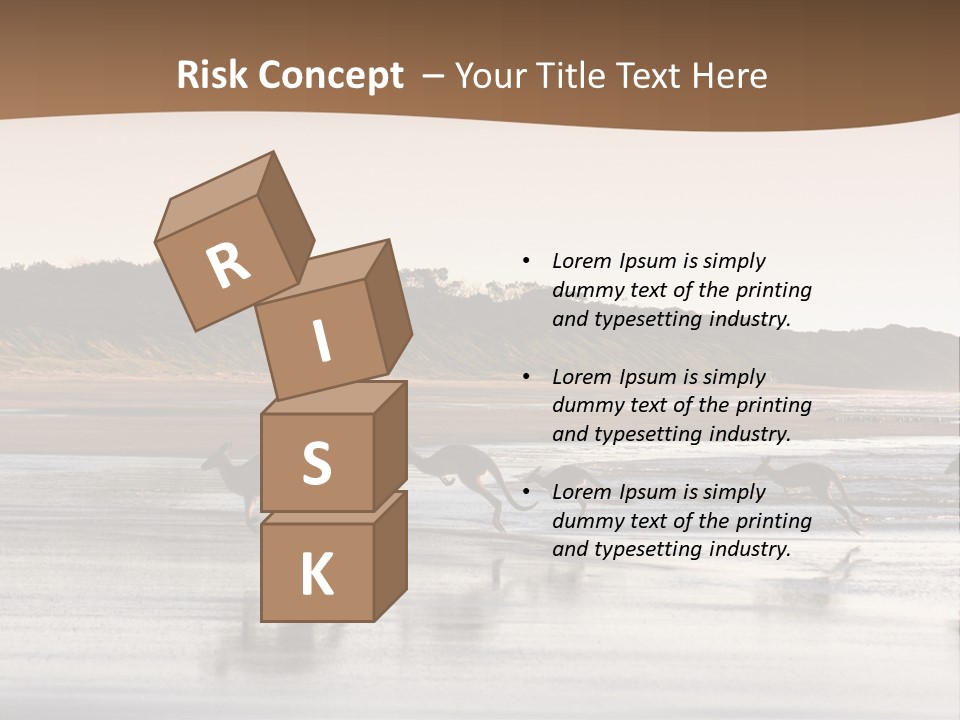 Risk Concept – Your Title Text Here

R
I
S
K

• Lorem Ipsum is simply dummy text of the printing and typesetting industry.

• Lorem Ipsum is simply dummy text of the printing and typesetting industry.

• Lorem Ipsum is simply dummy text of the printing and typesetting industry.